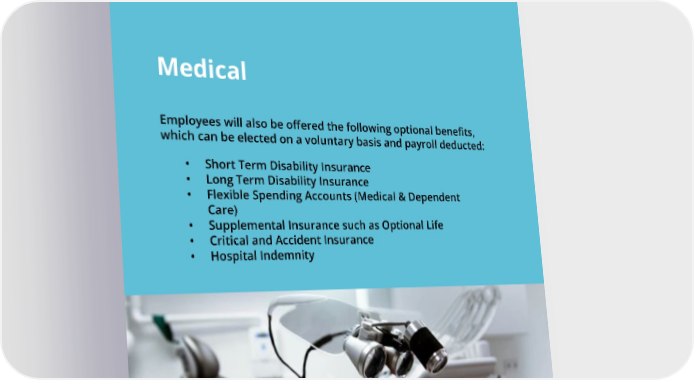 Medical

Employees will also be offered the following optional benefits, which can be elected on a voluntary basis and payroll deducted:

• Short Term Disability Insurance
• Long Term Disability Insurance
• Flexible Spending Accounts (Medical & Dependent Care)
• Supplemental Insurance such as Optional Life
• Critical and Accident Insurance
• Hospital Indemnity